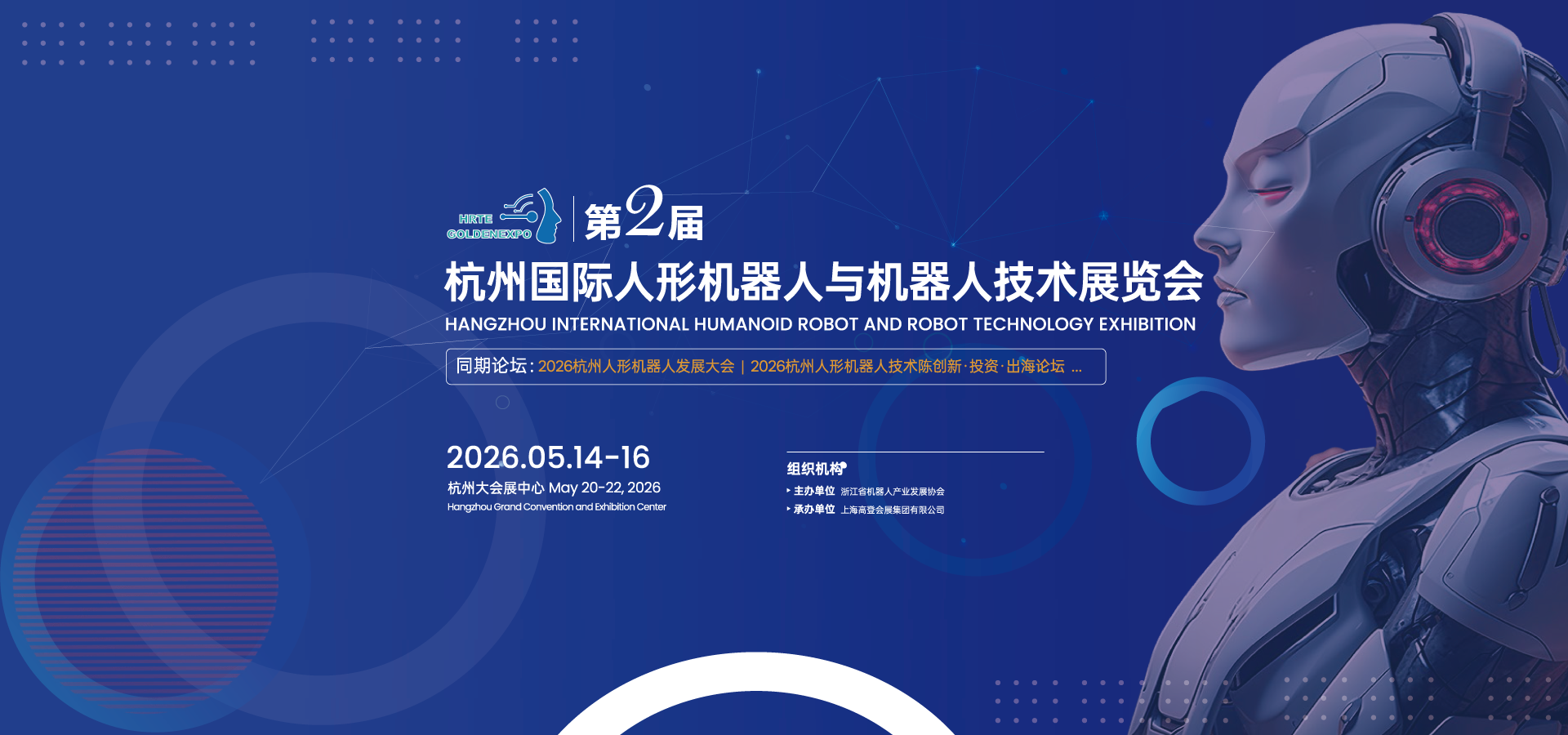 HRTE
GOLDENEXPO

第2届

杭州国际人形机器人与机器人技术展览会

HANGZHOU INTERNATIONAL HUMANOID ROBOT AND ROBOT TECHNOLOGY EXHIBITION

同期论坛：2026杭州人形机器人发展大会 | 2026杭州人形机器人技术陈创新·投资·出海论坛 ...

2026.05.14-16
杭州大会展中心 May 20-22, 2026
Hangzhou Grand Convention and Exhibition Center

组织机构
主办单位 浙江省机器人产业发展协会
承办单位 上海高登会展集团有限公司